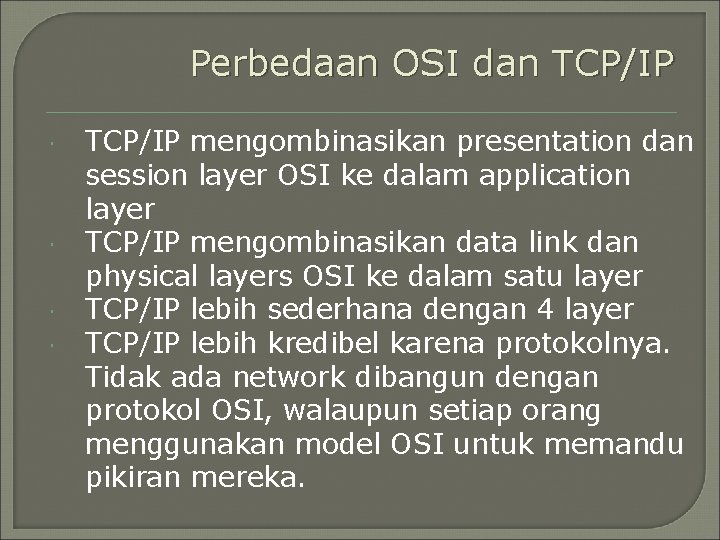 Perbedaan OSI dan TCP/IP

TCP/IP mengombinasikan presentation dan session layer OSI ke dalam application layer

TCP/IP mengombinasikan data link dan physical layers OSI ke dalam satu layer

TCP/IP lebih sederhana dengan 4 layer

TCP/IP lebih kredibel karena protokolnya. Tidak ada network dibangun dengan protokol OSI, walaupun setiap orang menggunakan model OSI untuk memandu pikiran mereka.